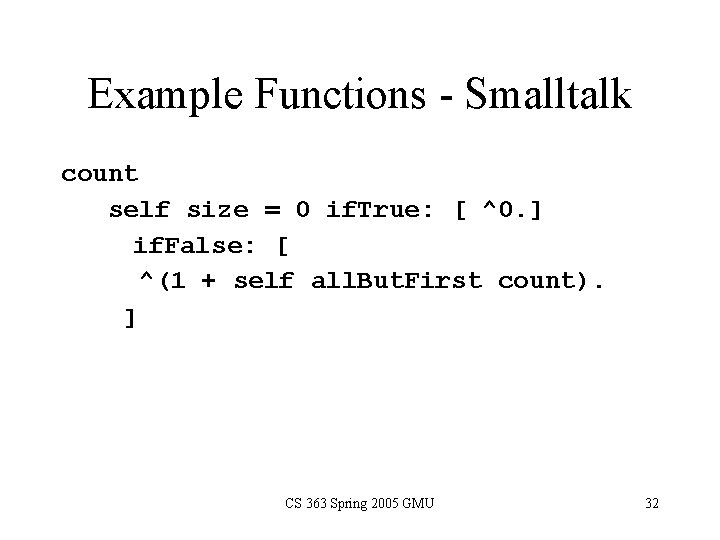 Example Functions - Smalltalk

count
  self size = 0 ifTrue: [ ^0.]
   ifFalse: [
    ^(1 + self allButFirst count).
   ]

CS 363 Spring 2005 GMU

32